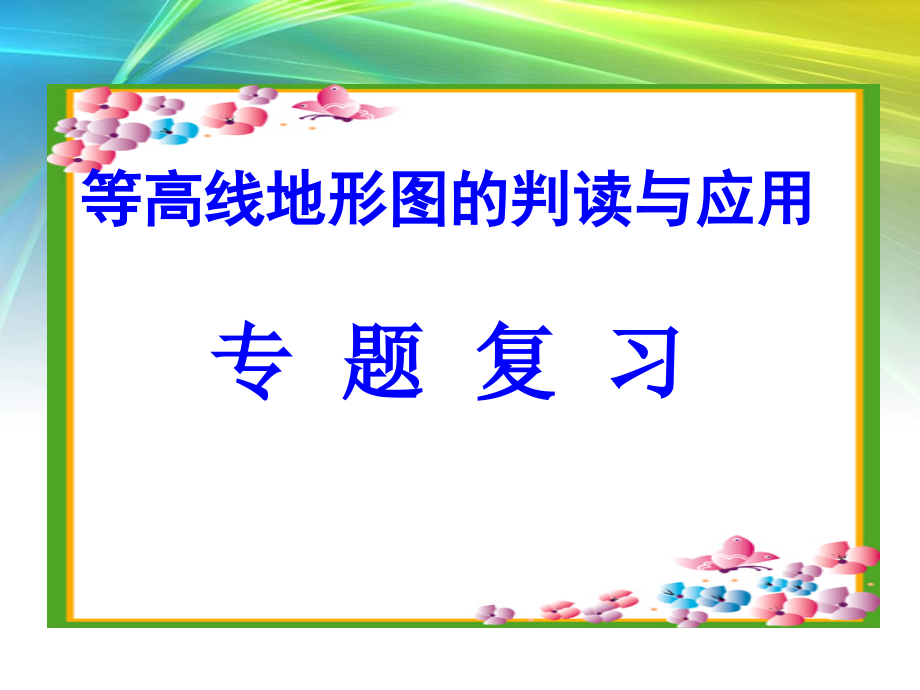 等高线地形图的判读与应用

专 题 复 习